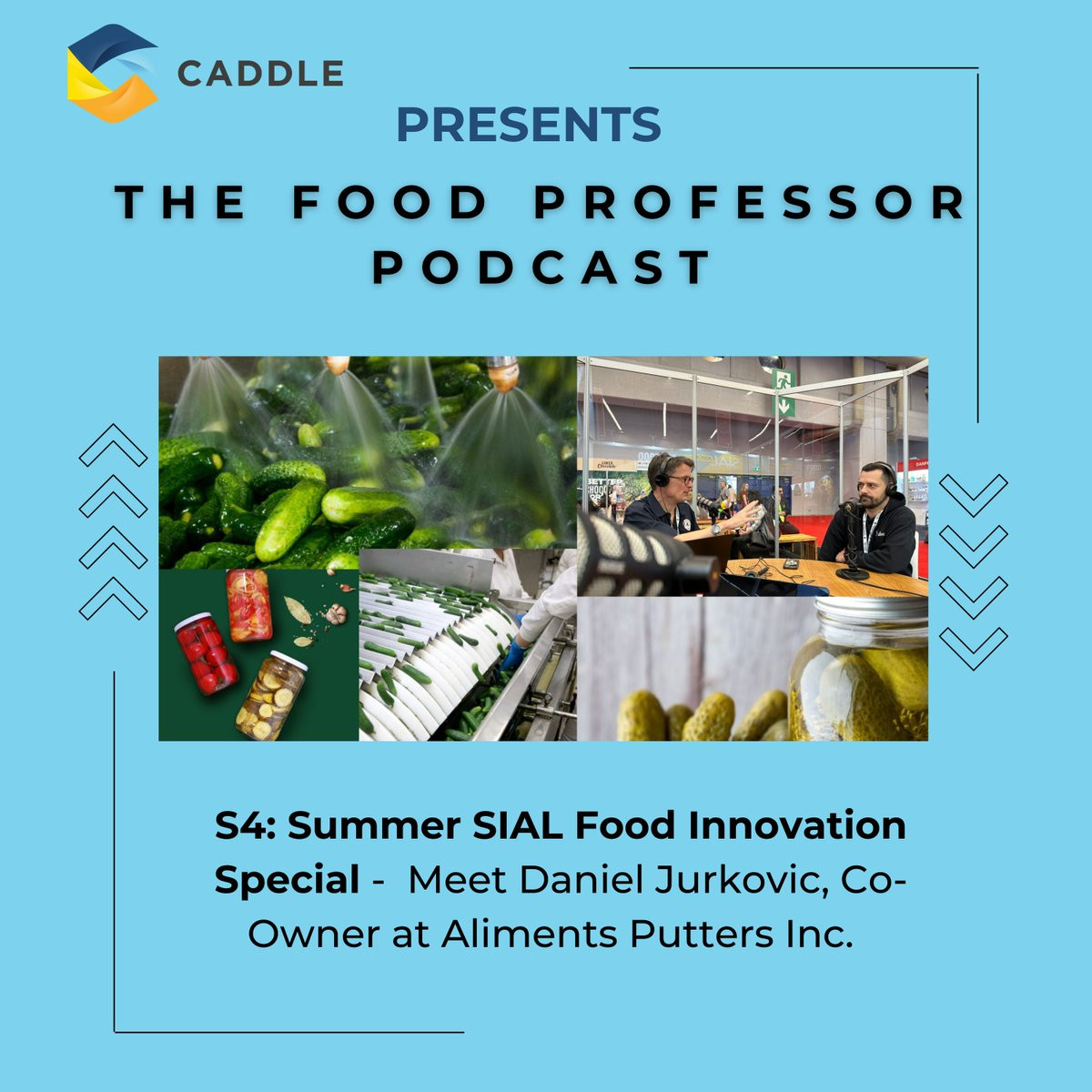 CADDLE

PRESENTS

THE FOOD PROFESSOR PODCAST

S4: Summer SIAL Food Innovation Special - Meet Daniel Jurkovic, Co-Owner at Aliments Putters Inc.